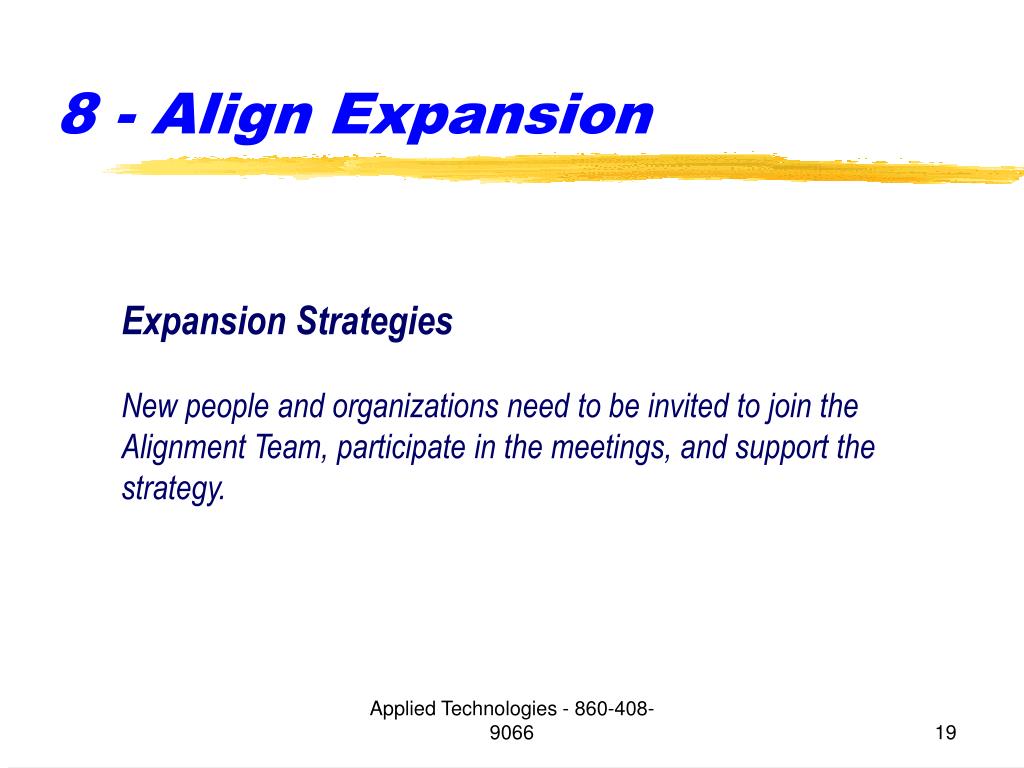 8 - Align Expansion

Expansion Strategies

New people and organizations need to be invited to join the Alignment Team, participate in the meetings, and support the strategy.

Applied Technologies - 860-408-9066

19